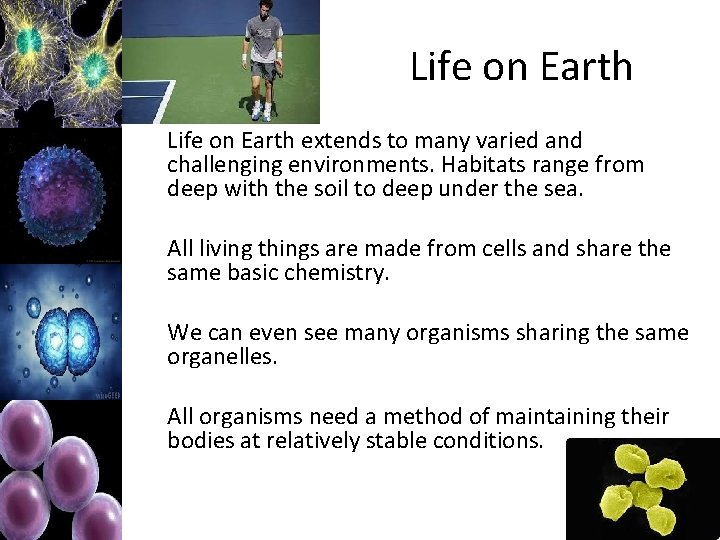 Life on Earth

Life on Earth extends to many varied and challenging environments. Habitats range from deep with the soil to deep under the sea.

All living things are made from cells and share the same basic chemistry.

We can even see many organisms sharing the same organelles.

All organisms need a method of maintaining their bodies at relatively stable conditions.